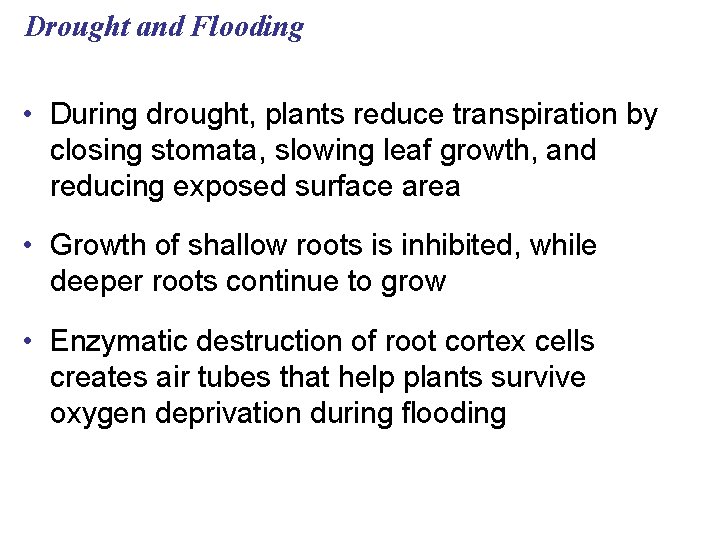 Drought and Flooding

• During drought, plants reduce transpiration by closing stomata, slowing leaf growth, and reducing exposed surface area

• Growth of shallow roots is inhibited, while deeper roots continue to grow

• Enzymatic destruction of root cortex cells creates air tubes that help plants survive oxygen deprivation during flooding